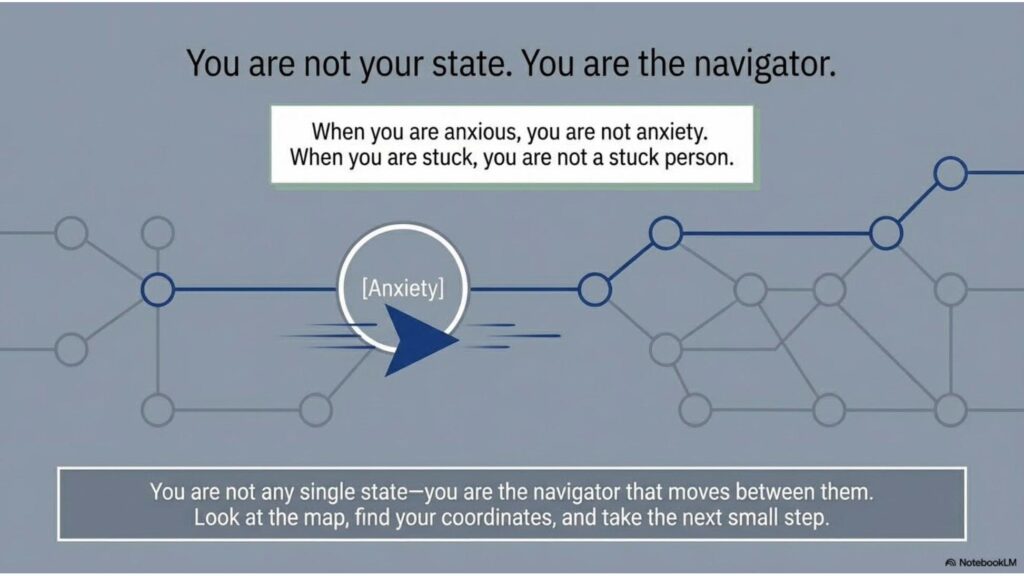 You are not your state. You are the navigator.

When you are anxious, you are not anxiety.
When you are stuck, you are not a stuck person.

[Anxiety]

You are not any single state—you are the navigator that moves between them.
Look at the map, find your coordinates, and take the next small step.

NotebookLM